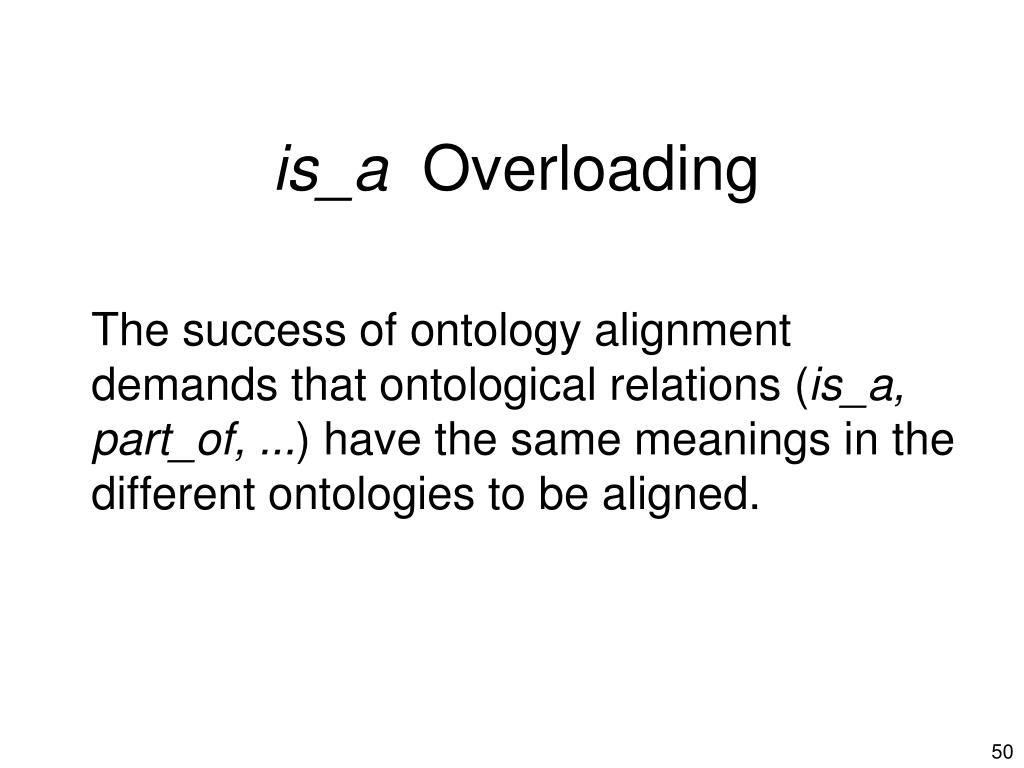 is_a Overloading

The success of ontology alignment demands that ontological relations (is_a, part_of, ...) have the same meanings in the different ontologies to be aligned.

50